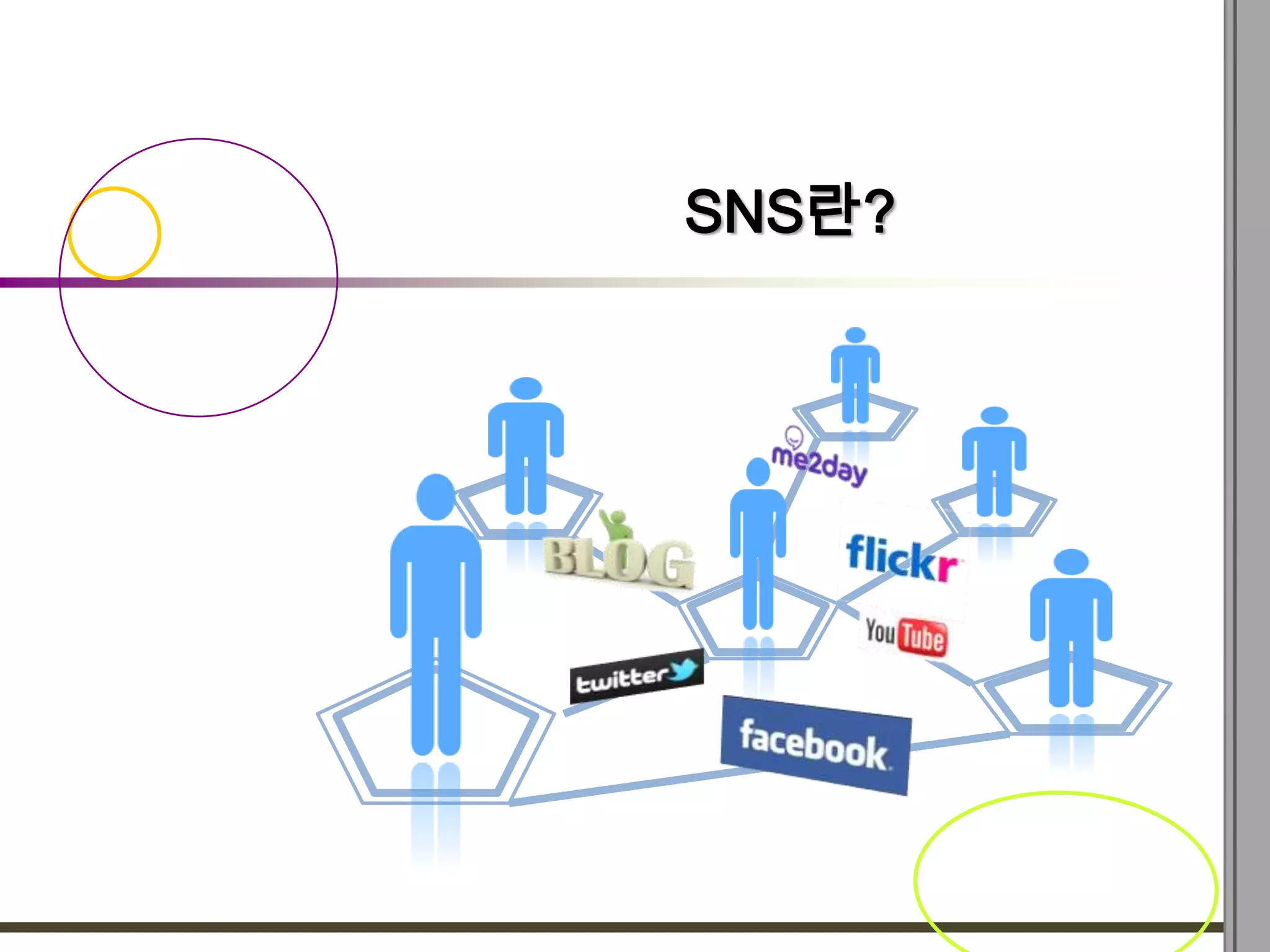 SNS란?

me2day

BLOG

flickr

YouTube

twitter

facebook